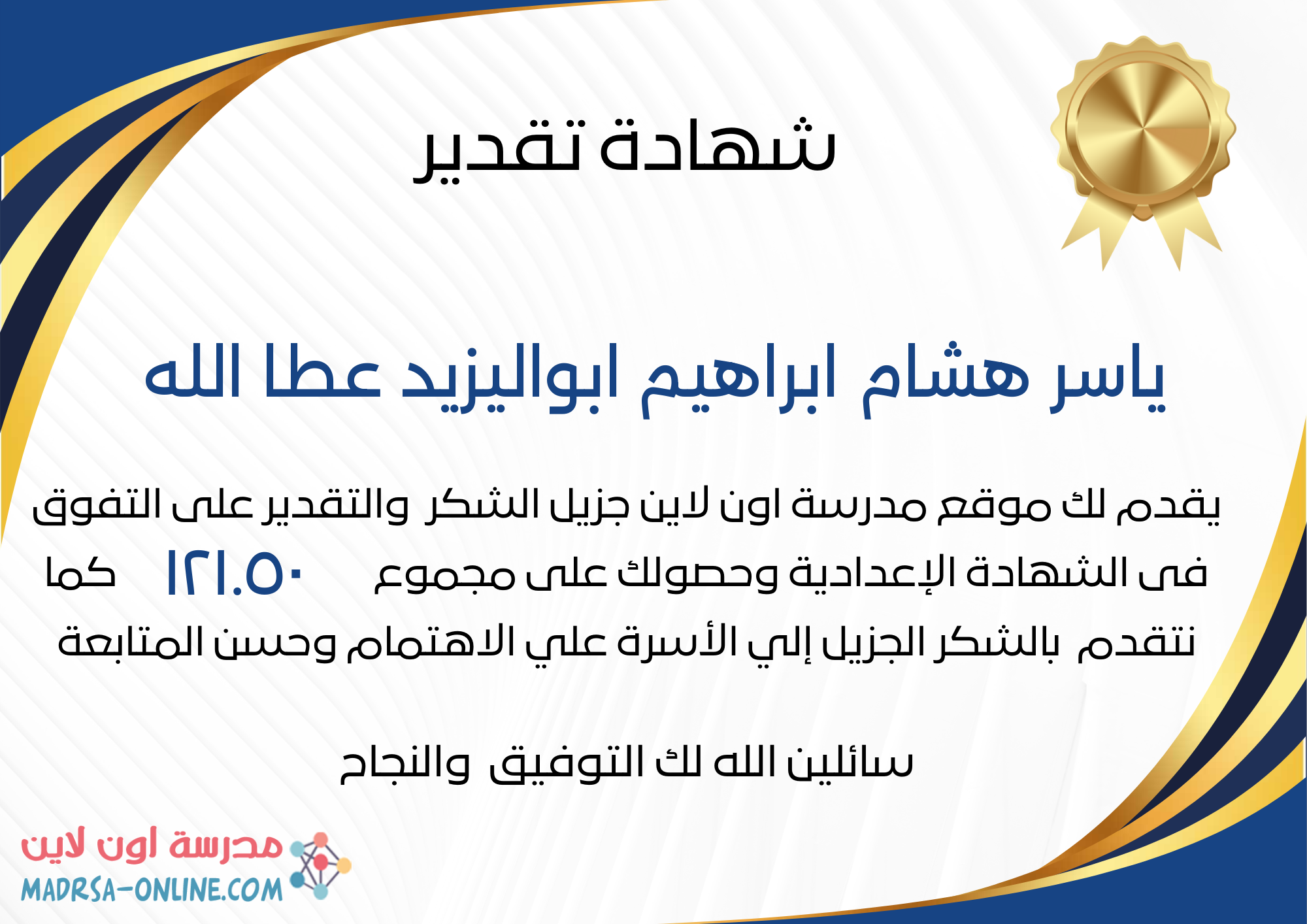 شهادة تقدير

ياسر هشام ابراهيم ابواليزيد عطا الله

يقدم لك موقع مدرسة اون لاين جزيل الشكر والتقدير على التفوق فى الشهادة الإعدادية وحصولك على مجموع ١٢١.٥٠ كما نتقدم بالشكر الجزيل إلي الأسرة علي الاهتمام وحسن المتابعة

سائلين الله لك التوفيق والنجاح

مدرسة اون لاين
MADRSA-ONLINE.COM